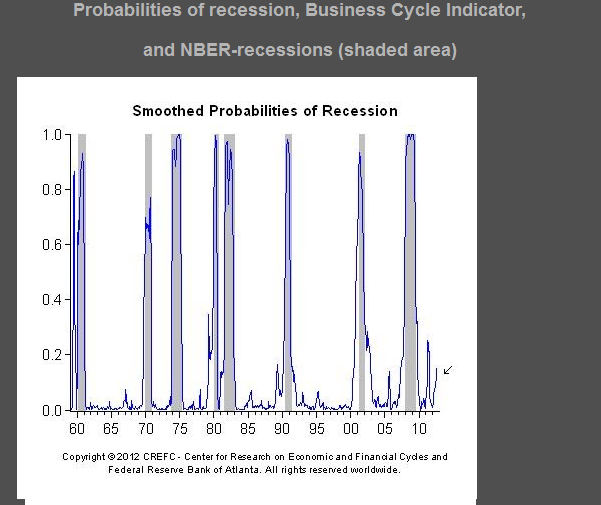 Probabilities of recession, Business Cycle Indicator,

and NBER-recessions (shaded area)

Smoothed Probabilities of Recession

1.0
0.8
0.6
0.4
0.2
0.0

60 65 70 75 80 85 90 95 00 05 10

Copyright © 2012 CREFC - Center for Research on Economic and Financial Cycles and Federal Reserve Bank of Atlanta. All rights reserved worldwide.